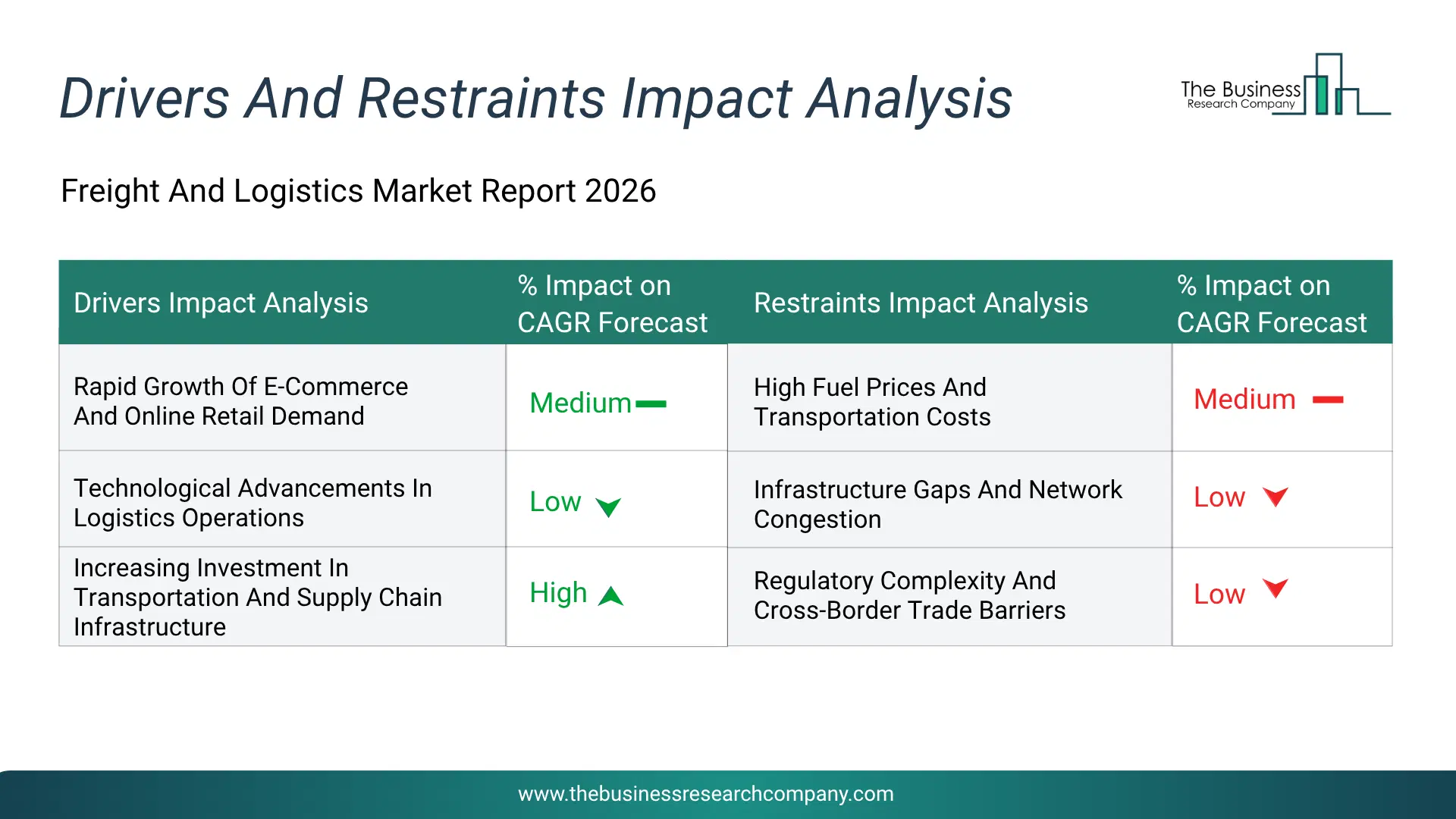 Drivers And Restraints Impact Analysis

The Business
Research Company

Freight And Logistics Market Report 2026

| Drivers Impact Analysis | % Impact on CAGR Forecast | Restraints Impact Analysis | % Impact on CAGR Forecast |
|---|---|---|---|
| Rapid Growth Of E-Commerce And Online Retail Demand | Medium | High Fuel Prices And Transportation Costs | Medium |
| Technological Advancements In Logistics Operations | Low | Infrastructure Gaps And Network Congestion | Low |
| Increasing Investment In Transportation And Supply Chain Infrastructure | High | Regulatory Complexity And Cross-Border Trade Barriers | Low |

www.thebusinessresearchcompany.com